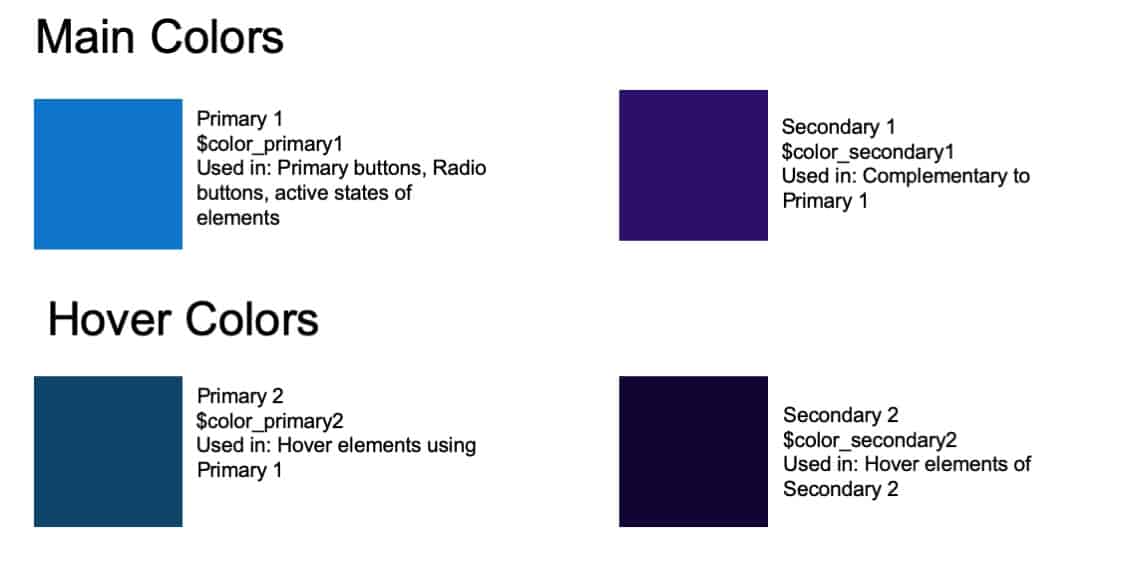 Main Colors

Primary 1
\$color_primary1
Used in: Primary buttons, Radio buttons, active states of elements

Secondary 1
\$color_secondary1
Used in: Complementary to Primary 1

Hover Colors

Primary 2
\$color_primary2
Used in: Hover elements using Primary 1

Secondary 2
\$color_secondary2
Used in: Hover elements of Secondary 2